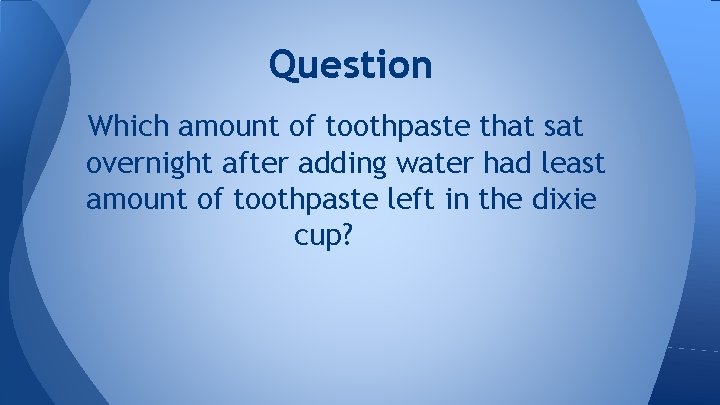 Question

Which amount of toothpaste that sat overnight after adding water had least amount of toothpaste left in the dixie cup?